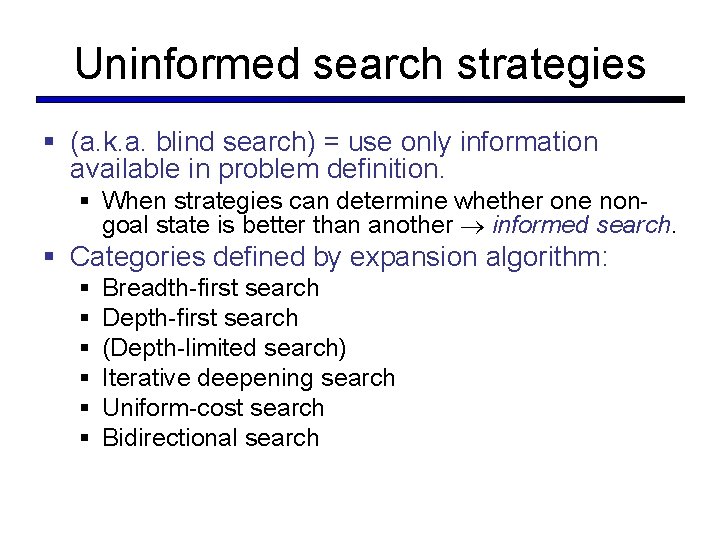 Uninformed search strategies

▪ (a.k.a. blind search) = use only information available in problem definition.
  ▪ When strategies can determine whether one non-goal state is better than another $\rightarrow$ informed search.
▪ Categories defined by expansion algorithm:
  ▪ Breadth-first search
  ▪ Depth-first search
  ▪ (Depth-limited search)
  ▪ Iterative deepening search
  ▪ Uniform-cost search
  ▪ Bidirectional search